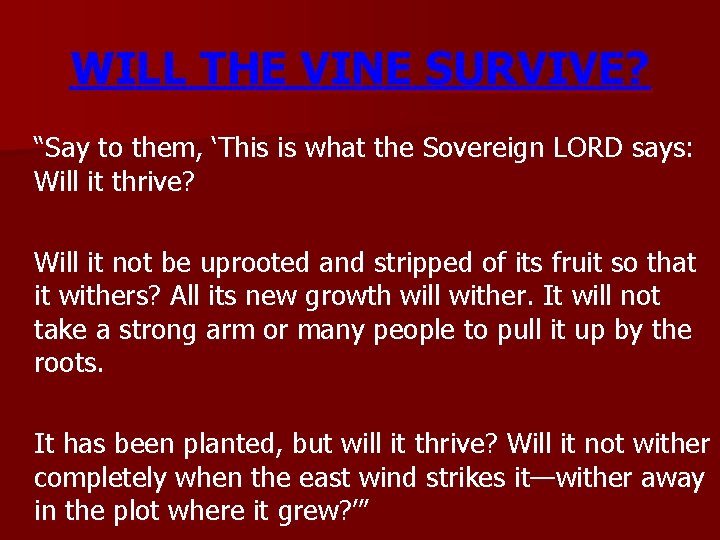 WILL THE VINE SURVIVE?

“Say to them, ‘This is what the Sovereign LORD says: Will it thrive?

Will it not be uprooted and stripped of its fruit so that it withers? All its new growth will wither. It will not take a strong arm or many people to pull it up by the roots.

It has been planted, but will it thrive? Will it not wither completely when the east wind strikes it—wither away in the plot where it grew?’”